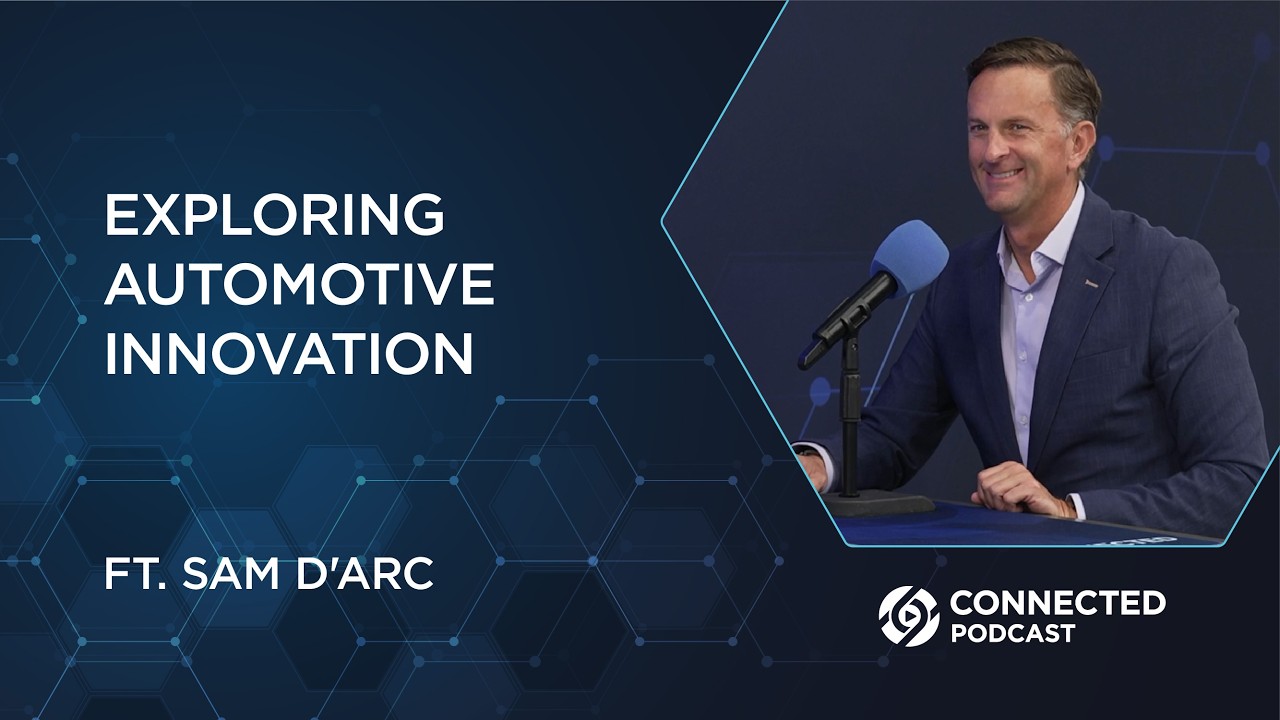 EXPLORING AUTOMOTIVE INNOVATION

FT. SAM D'ARC

CONNECTED
PODCAST